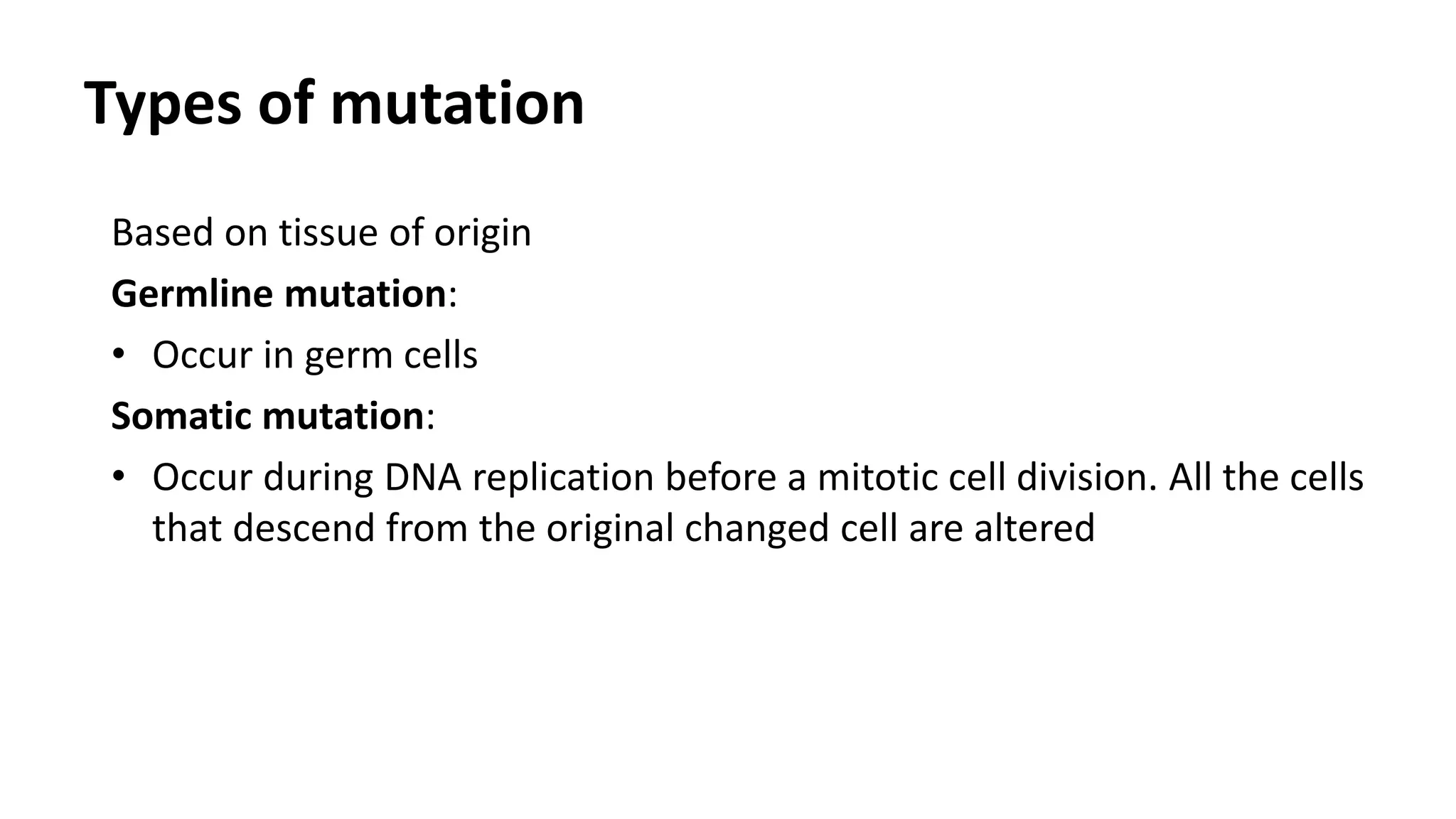 Types of mutation

Based on tissue of origin

Germline mutation:

• Occur in germ cells

Somatic mutation:

• Occur during DNA replication before a mitotic cell division. All the cells that descend from the original changed cell are altered